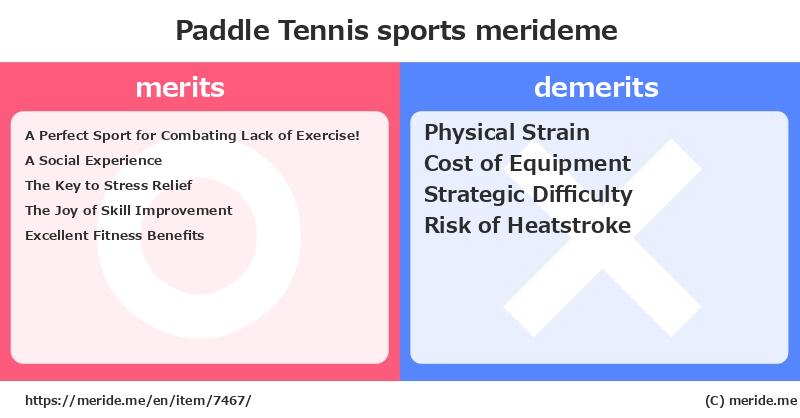 Paddle Tennis sports merideme

merits

A Perfect Sport for Combating Lack of Exercise!
A Social Experience
The Key to Stress Relief
The Joy of Skill Improvement
Excellent Fitness Benefits

demerits

Physical Strain
Cost of Equipment
Strategic Difficulty
Risk of Heatstroke

https://meride.me/en/item/7467/

(C) meride.me